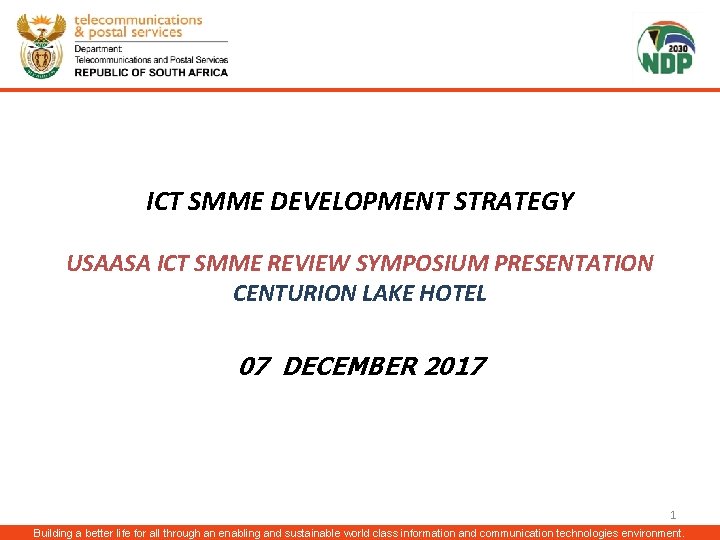 telecommunications
& postal services
Department:
Telecommunications and Postal Services
REPUBLIC OF SOUTH AFRICA

2030
NDP

ICT SMME DEVELOPMENT STRATEGY

USAASA ICT SMME REVIEW SYMPOSIUM PRESENTATION
CENTURION LAKE HOTEL

07 DECEMBER 2017

1

Building a better life for all through an enabling and sustainable world class information and communication technologies environment.